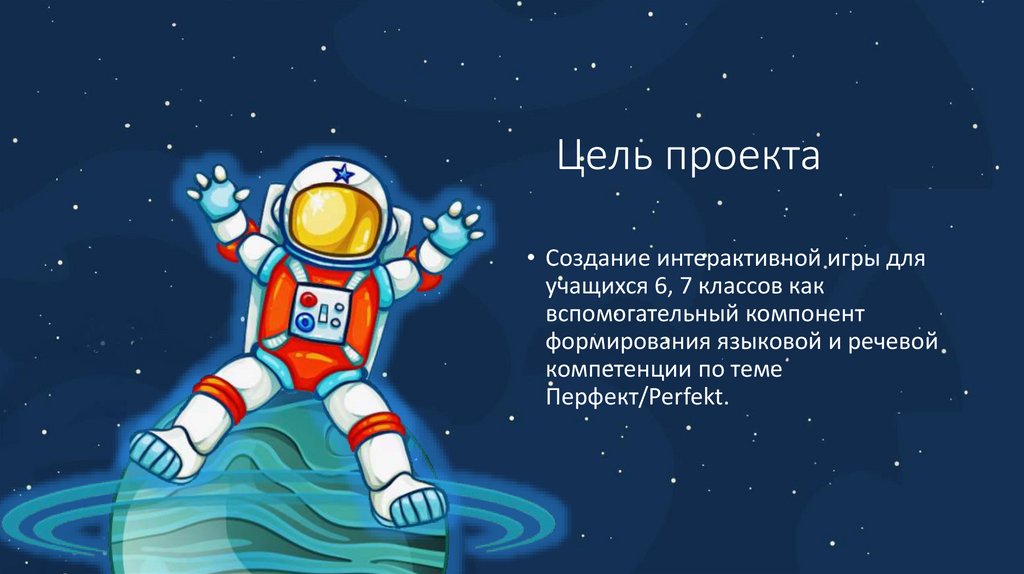 Цель проекта

• Создание интерактивной игры для учащихся 6, 7 классов как вспомогательный компонент формирования языковой и речевой компетенции по теме Перфект/Perfekt.